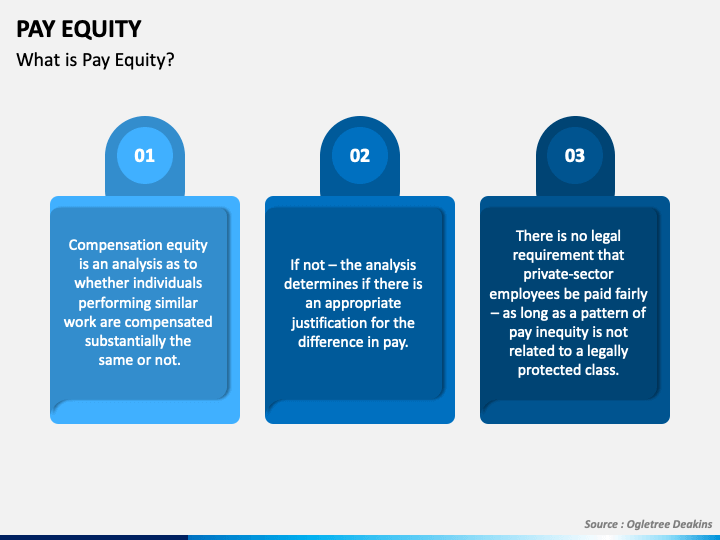 PAY EQUITY

What is Pay Equity?

01

Compensation equity is an analysis as to whether individuals performing similar work are compensated substantially the same or not.

02

If not – the analysis determines if there is an appropriate justification for the difference in pay.

03

There is no legal requirement that private-sector employees be paid fairly – as long as a pattern of pay inequity is not related to a legally protected class.

Source : Ogletree Deakins